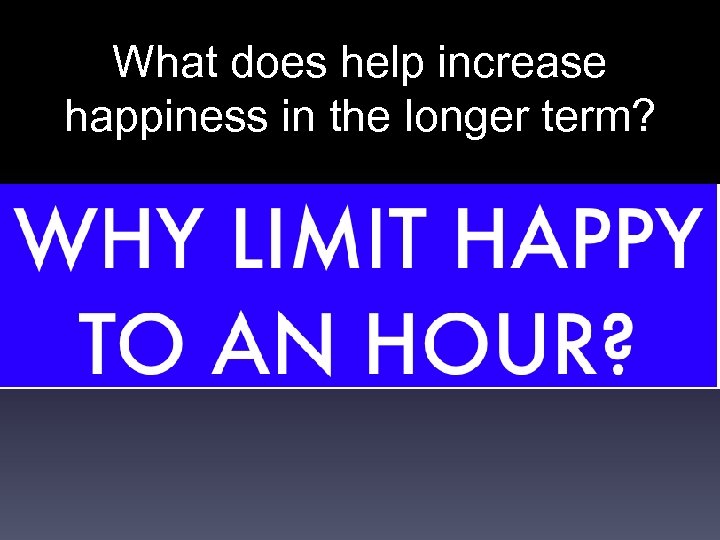 What does help increase happiness in the longer term?

WHY LIMIT HAPPY TO AN HOUR?